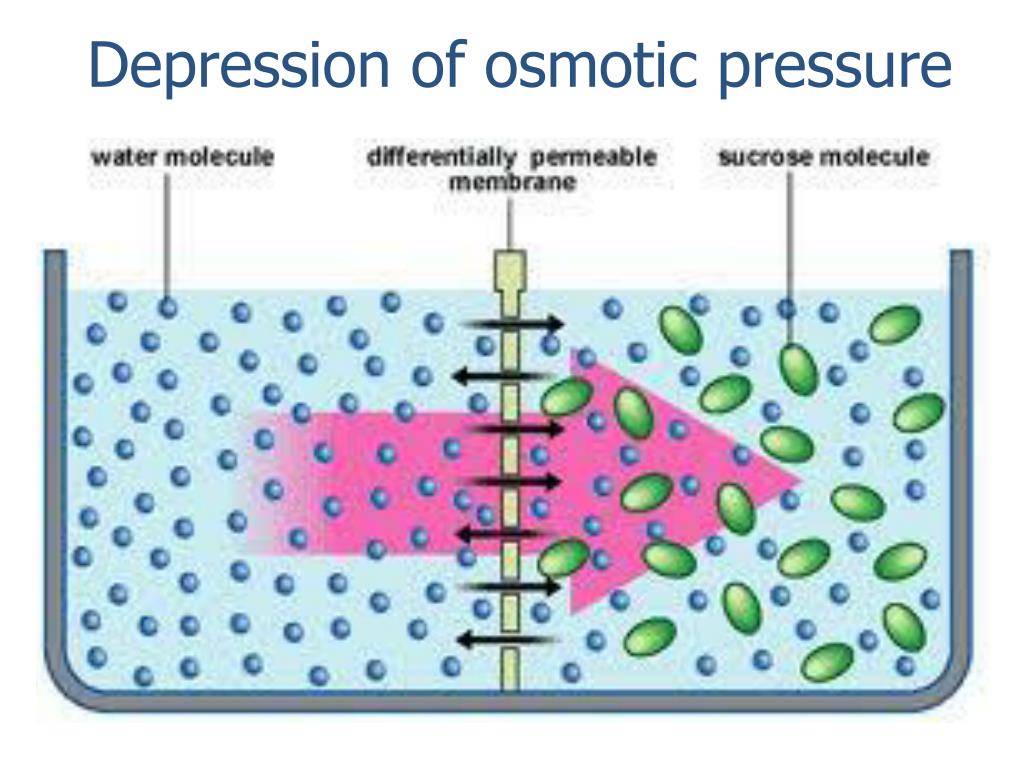 Depression of osmotic pressure

water molecule

differentially permeable membrane

sucrose molecule